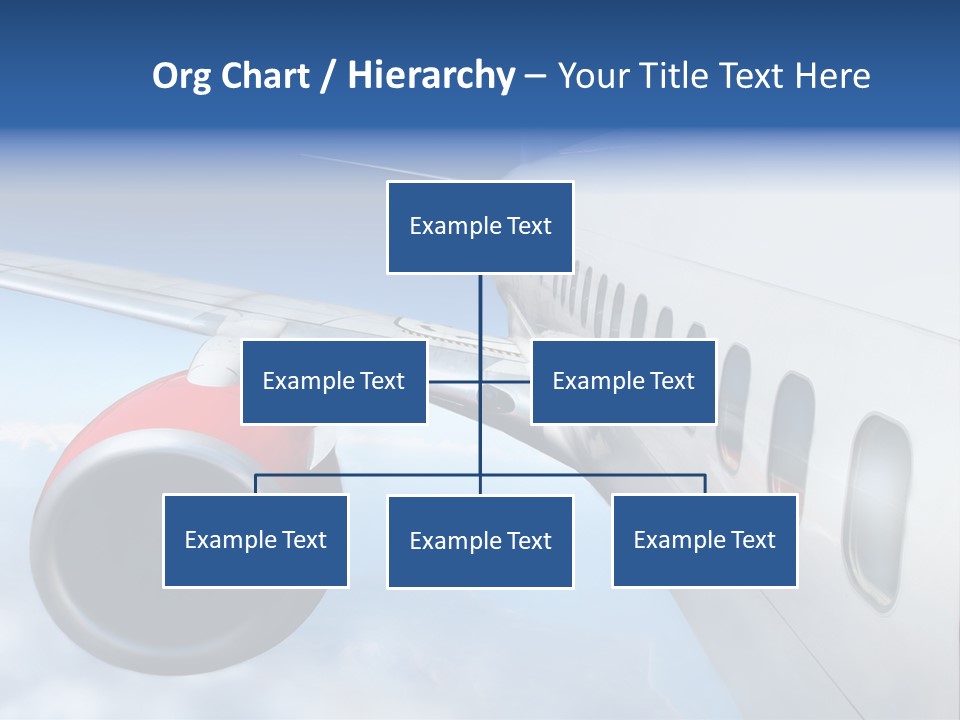 Org Chart / Hierarchy – Your Title Text Here

Example Text

Example Text

Example Text

Example Text

Example Text

Example Text